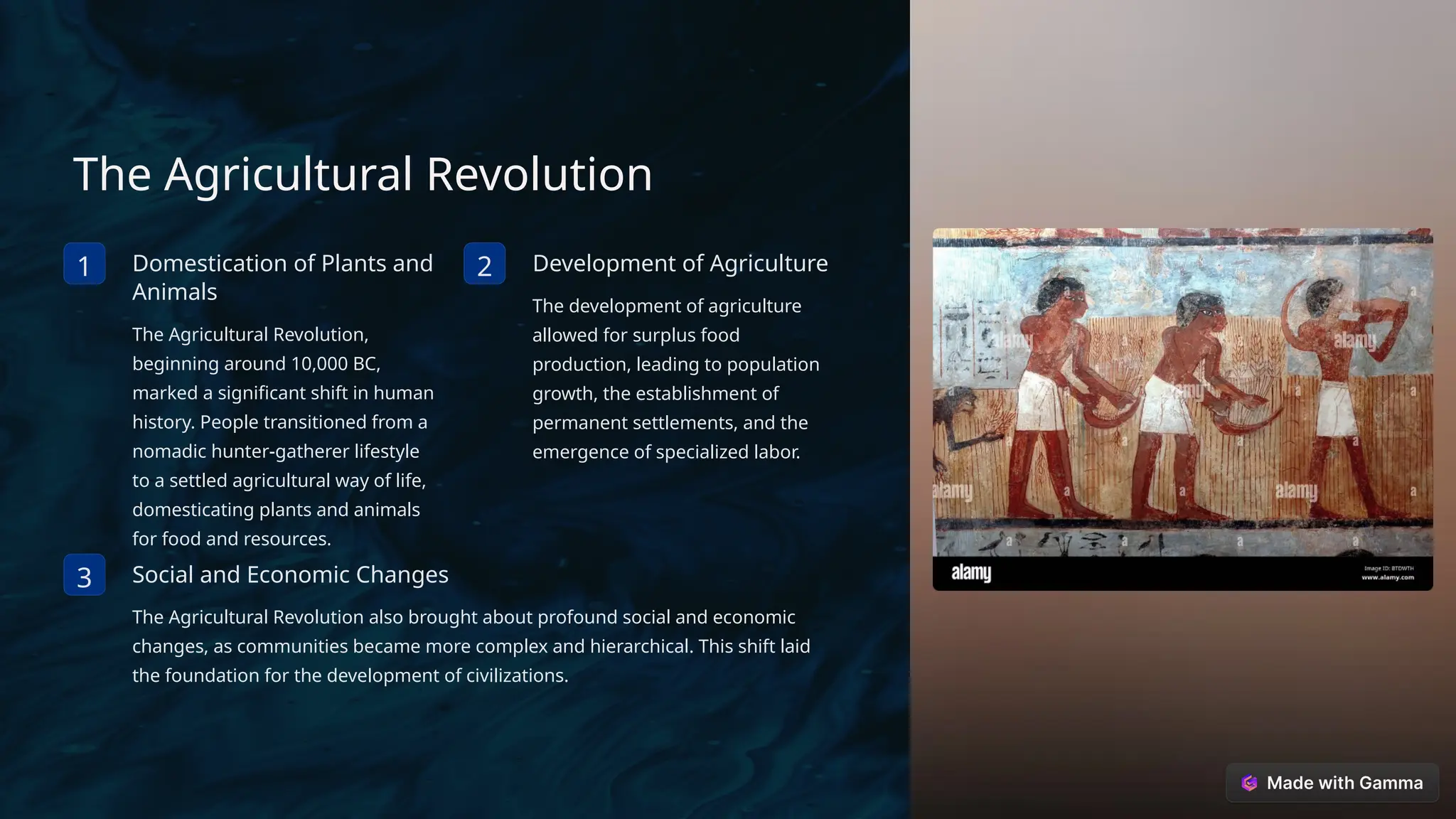 The Agricultural Revolution

1

Domestication of Plants and Animals

The Agricultural Revolution, beginning around 10,000 BC, marked a significant shift in human history. People transitioned from a nomadic hunter-gatherer lifestyle to a settled agricultural way of life, domesticating plants and animals for food and resources.

2

Development of Agriculture

The development of agriculture allowed for surplus food production, leading to population growth, the establishment of permanent settlements, and the emergence of specialized labor.

3

Social and Economic Changes

The Agricultural Revolution also brought about profound social and economic changes, as communities became more complex and hierarchical. This shift laid the foundation for the development of civilizations.

alamy alamy alamy alamy alamy

alamy

Image ID: BTDWTH
www.alamy.com

Made with Gamma